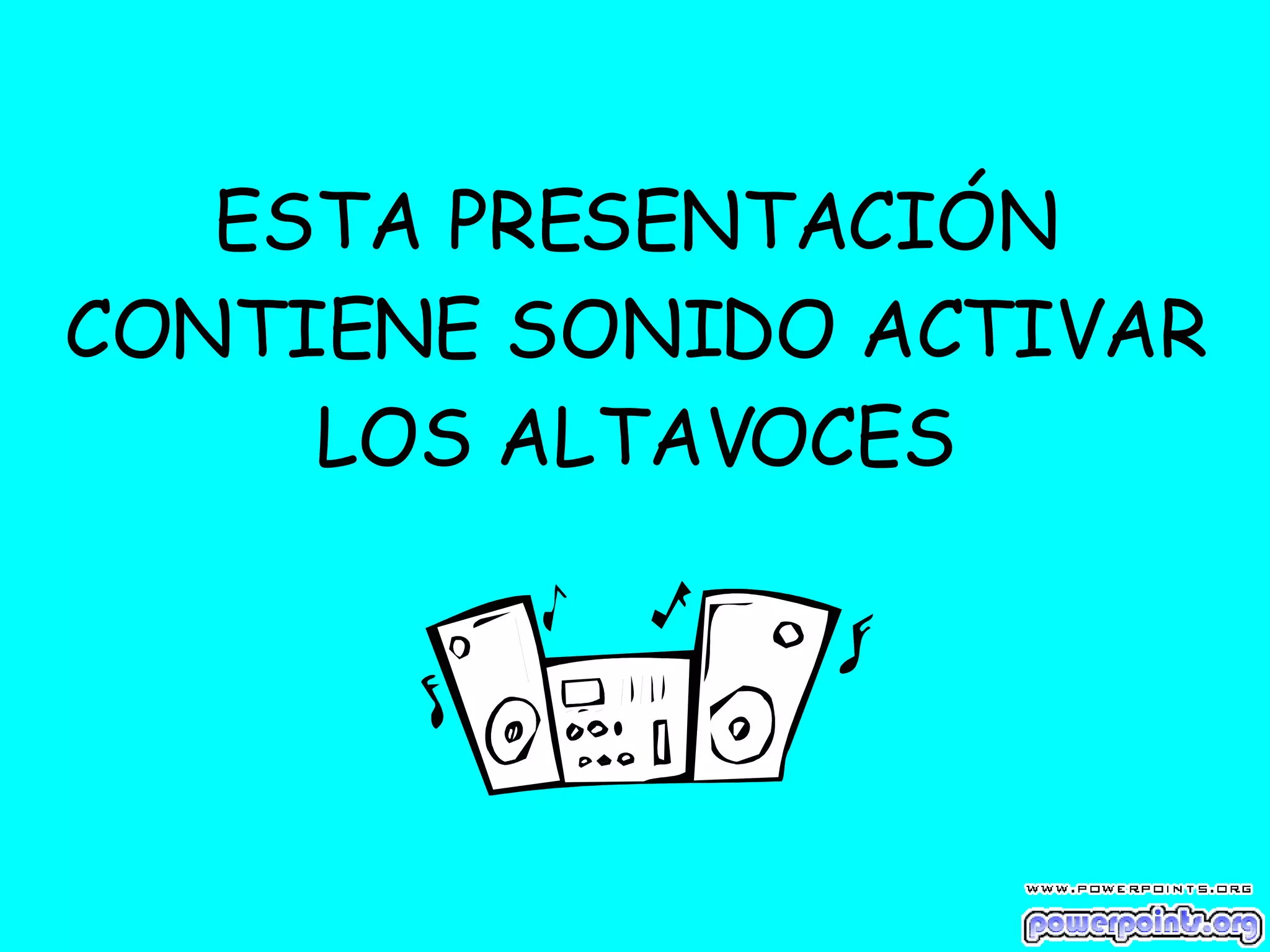 ESTA PRESENTACIÓN CONTIENE SONIDO ACTIVAR LOS ALTAVOCES

WWW.POWERPOINTS.ORG
powerpoints.org